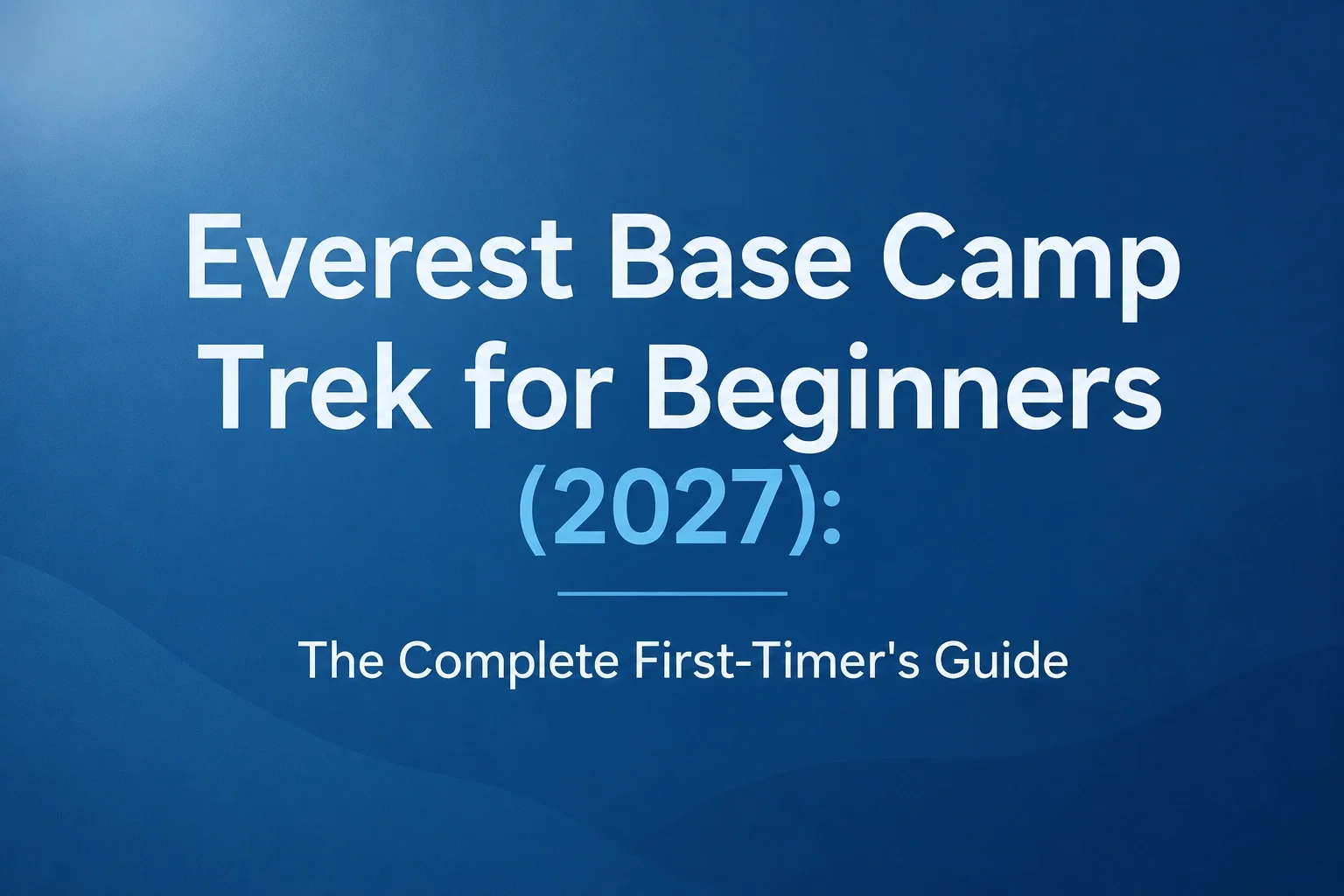 Everest Base Camp Trek for Beginners (2027):

The Complete First-Timer's Guide